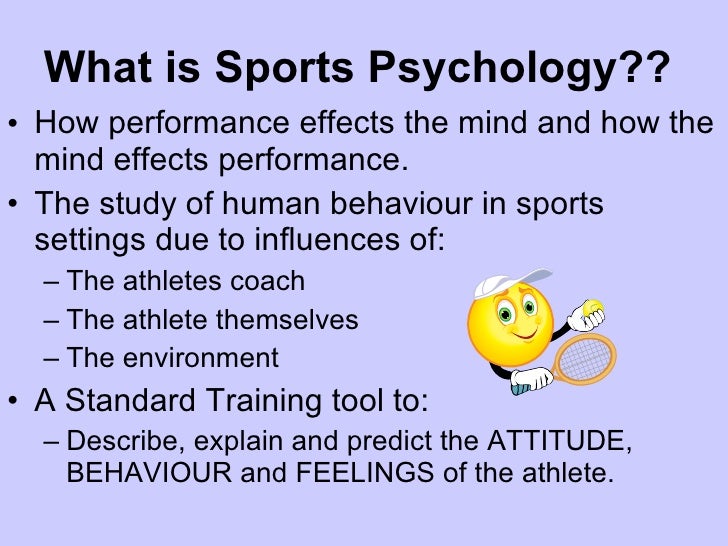 What is Sports Psychology??

• How performance effects the mind and how the mind effects performance.

• The study of human behaviour in sports settings due to influences of:
– The athletes coach
– The athlete themselves
– The environment

• A Standard Training tool to:
– Describe, explain and predict the ATTITUDE, BEHAVIOUR and FEELINGS of the athlete.